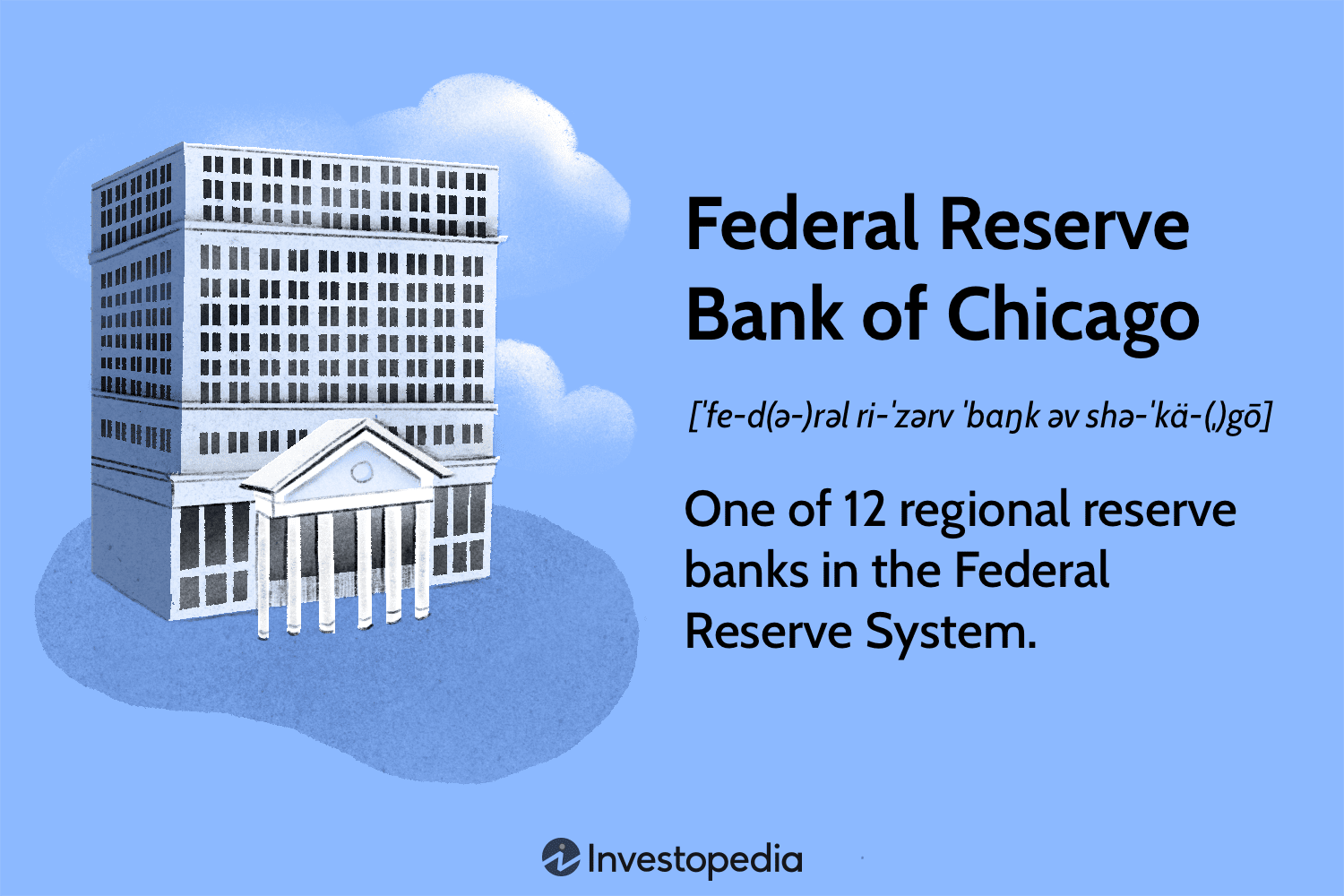 Federal Reserve Bank of Chicago

[ˈfe-d(ə-)rəl ri-ˈzərv ˈbaŋk əv shə-ˈkä-(ˌ)gō]

One of 12 regional reserve banks in the Federal Reserve System.

Investopedia